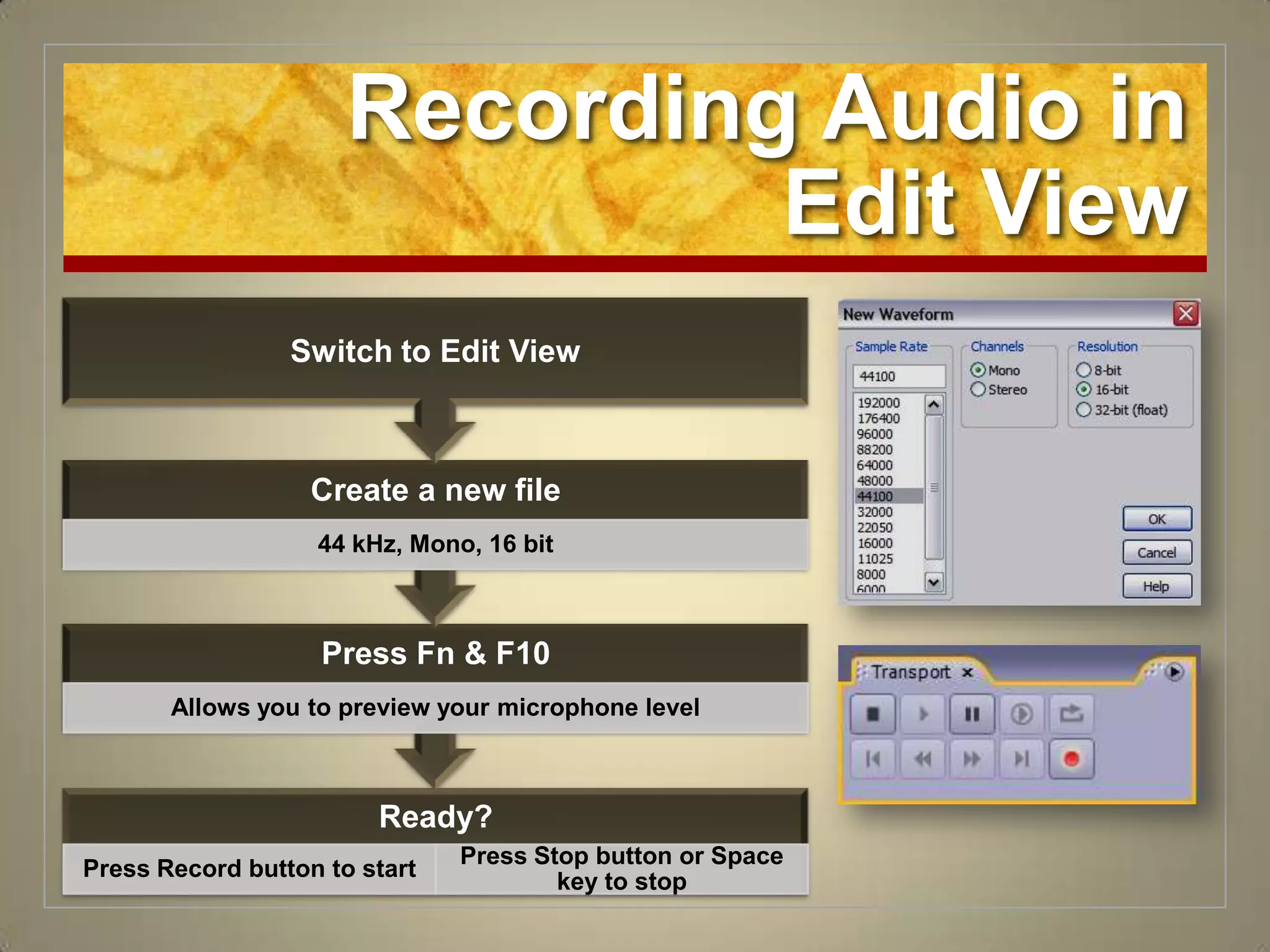 Recording Audio in Edit View

Switch to Edit View

Create a new file

44 kHz, Mono, 16 bit

Press Fn & F10

Allows you to preview your microphone level

Ready?

Press Record button to start

Press Stop button or Space key to stop

New Waveform

Sample Rate

44100

192000
176400
96000
88200
64000
48000
44100
32000
22050
16000
11025
8000
6000

Channels
Mono
Stereo

Resolution
8-bit
16-bit
32-bit (float)

OK
Cancel
Help

Transport ×